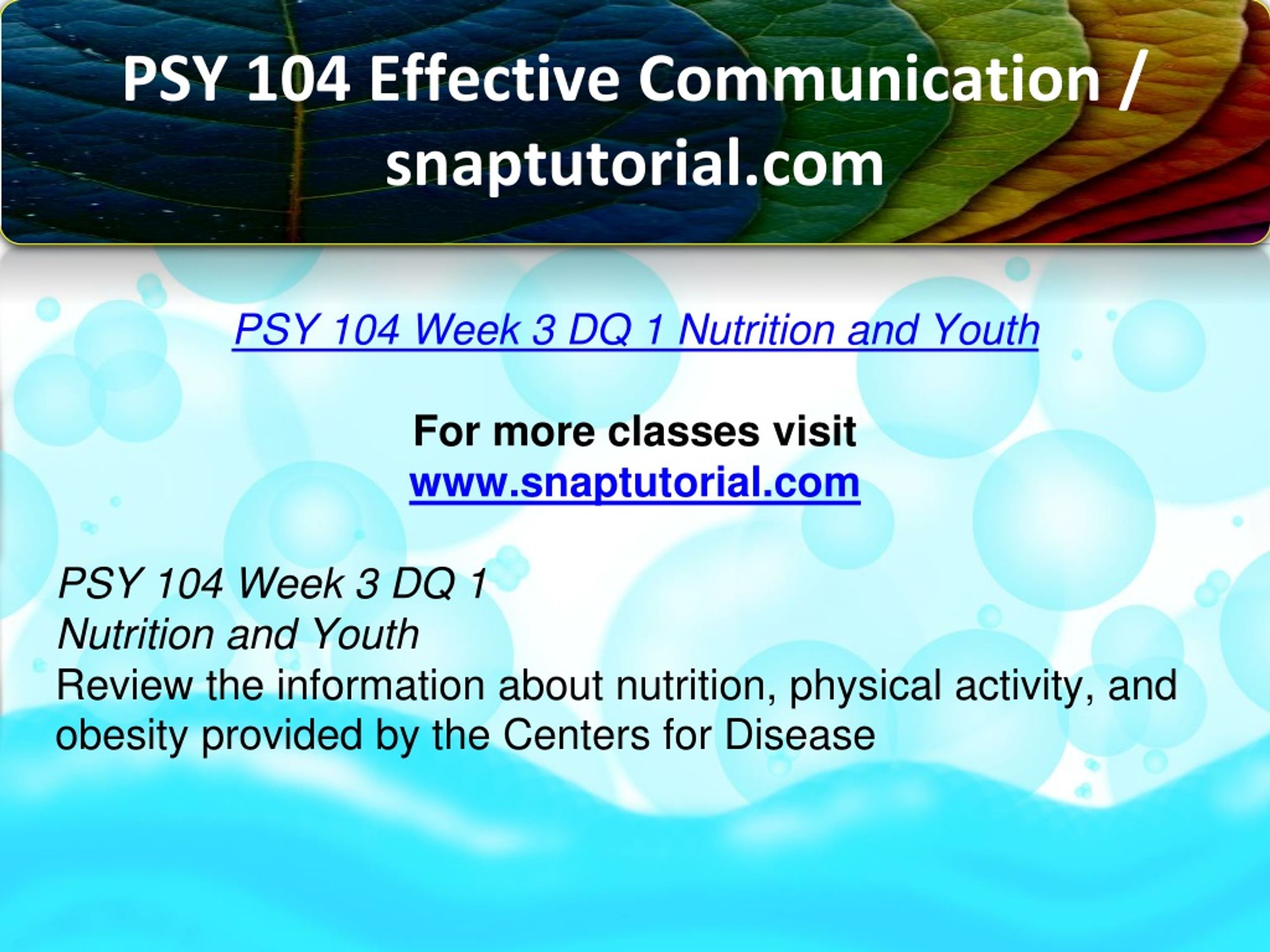 PSY 104 Effective Communication / snaptutorial.com

PSY 104 Week 3 DQ 1 Nutrition and Youth

For more classes visit
www.snaptutorial.com

PSY 104 Week 3 DQ 1
Nutrition and Youth
Review the information about nutrition, physical activity, and obesity provided by the Centers for Disease